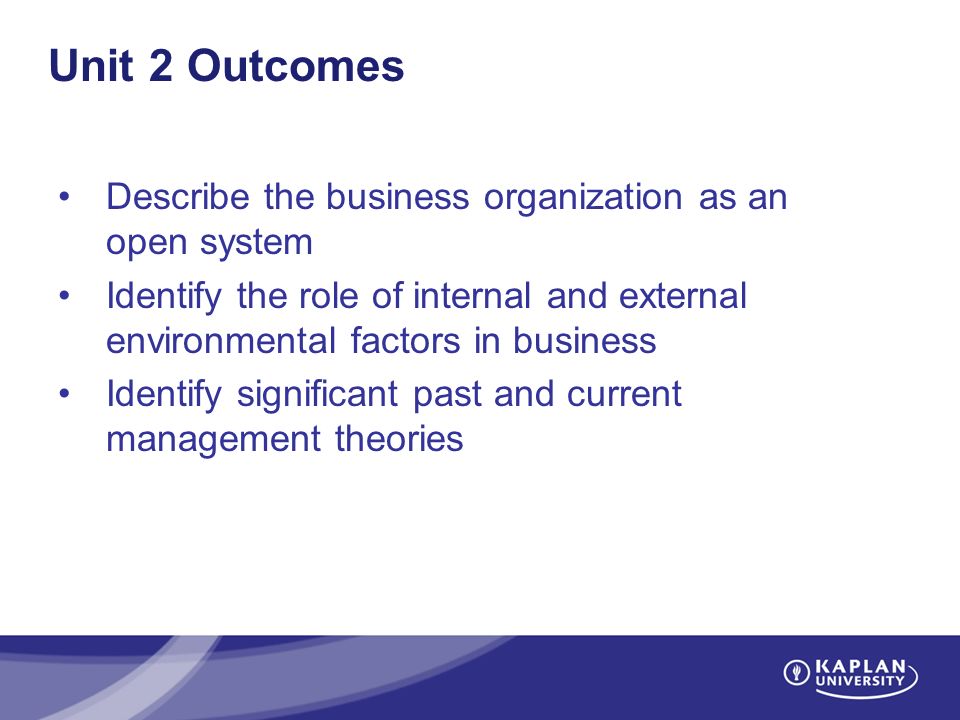 Unit 2 Outcomes

• Describe the business organization as an open system
• Identify the role of internal and external environmental factors in business
• Identify significant past and current management theories

KAPLAN UNIVERSITY